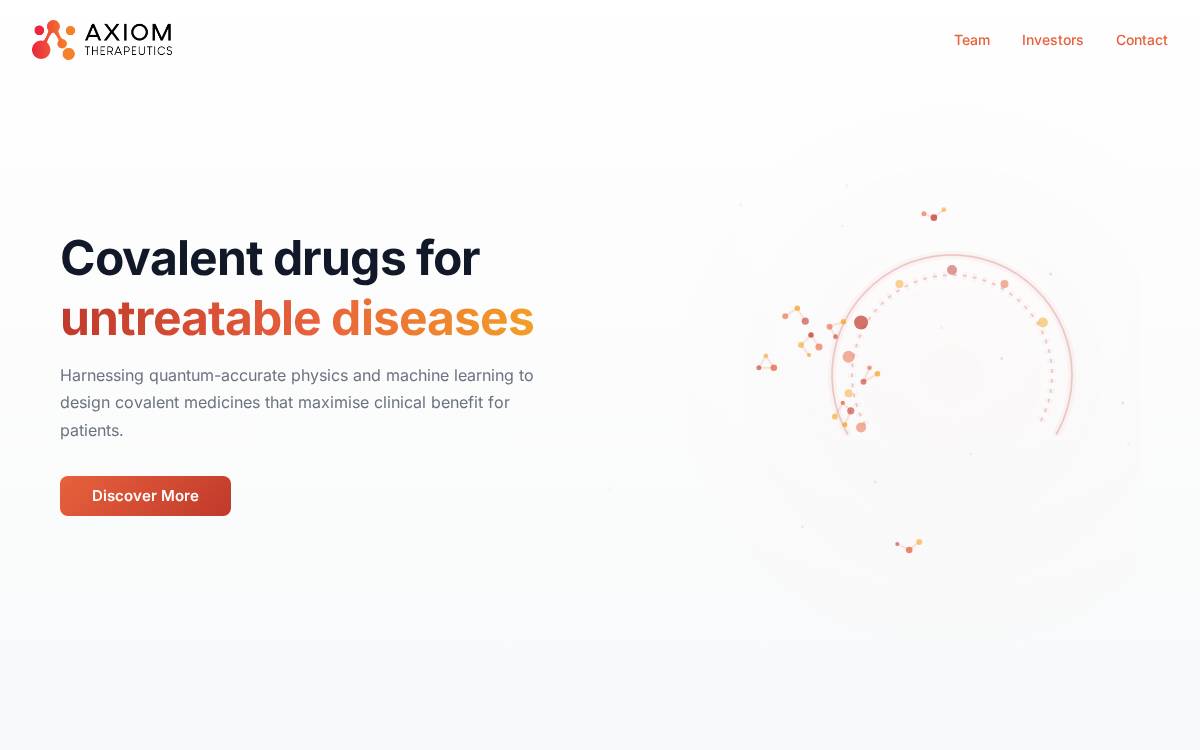 AXIOM
THERAPEUTICS

Team Investors Contact

Covalent drugs for
untreatable diseases

Harnessing quantum-accurate physics and machine learning to design covalent medicines that maximise clinical benefit for patients.

Discover More